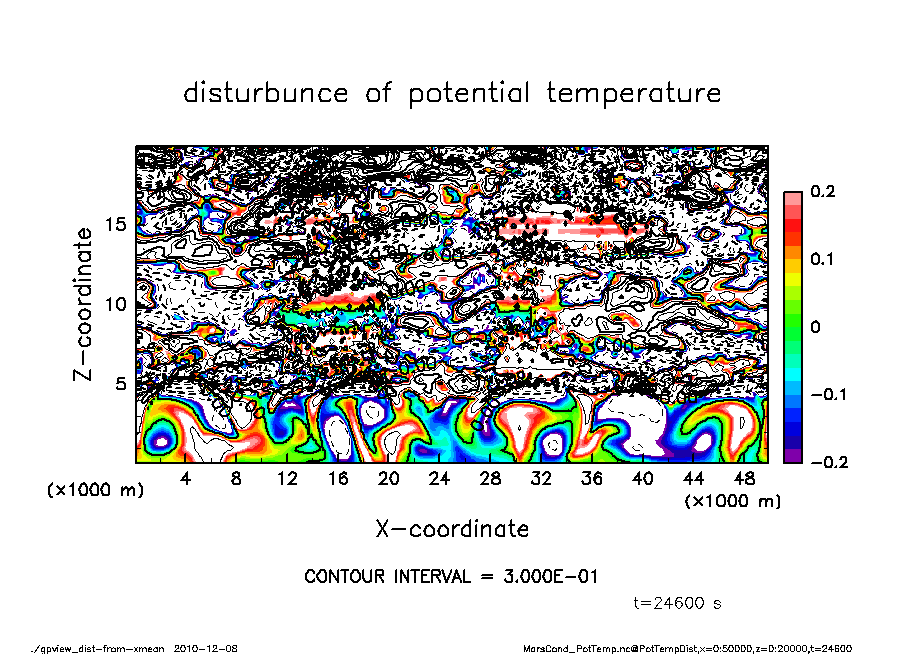 disturbunce of potential temperature

Z-coordinate

15

10

5

(×1000 m)

4 8 12 16 20 24 28 32 36 40 44 48

(×1000 m)

X-coordinate

0.2

0.1

0

−0.1

−0.2

CONTOUR INTERVAL = 3.000E−01

t=24600 s

./gpview_dist-from-xmean 2010-12-08

MarsCond_PotTemp.nc@PotTempDist,x=0:50000,z=0:20000,t=24600